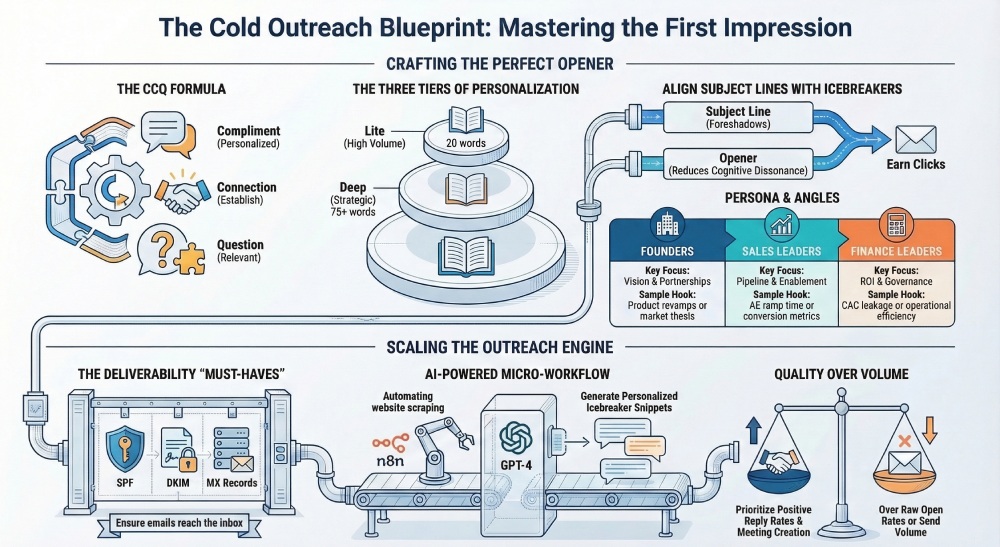 The Cold Outreach Blueprint: Mastering the First Impression

CRAFTING THE PERFECT OPENER

THE CCQ FORMULA

Compliment (Personalized)

Connection (Establish)

Question (Relevant)

THE THREE TIERS OF PERSONALIZATION

Lite (High Volume)

20 words

Deep (Strategic) 75+ words

ALIGN SUBJECT LINES WITH ICEBREAKERS

Subject Line (Foreshadows)

Opener (Reduces Cognitive Dissonance)

Earn Clicks

PERSONA & ANGLES

| FOUNDERS | SALES LEADERS | FINANCE LEADERS |
|---|---|---|
| Key Focus: Vision & Partnerships | Key Focus: Pipeline & Enablement | Key Focus: ROI & Governance |
| Sample Hook: Product revamps or market thesis | Sample Hook: AE ramp time or conversion metrics | Sample Hook: CAC leakage or operational efficiency |

SCALING THE OUTREACH ENGINE

THE DELIVERABILITY "MUST-HAVES"

SPF

DKIM

MX Records

Ensure emails reach the inbox

AI-POWERED MICRO-WORKFLOW

Automating website scraping

n8n

GPT-4

Generate Personalized Icebreaker Snippets

QUALITY OVER VOLUME

Prioritize Positive Reply Rates & Meeting Creation

Over Raw Open Rates or Send Volume